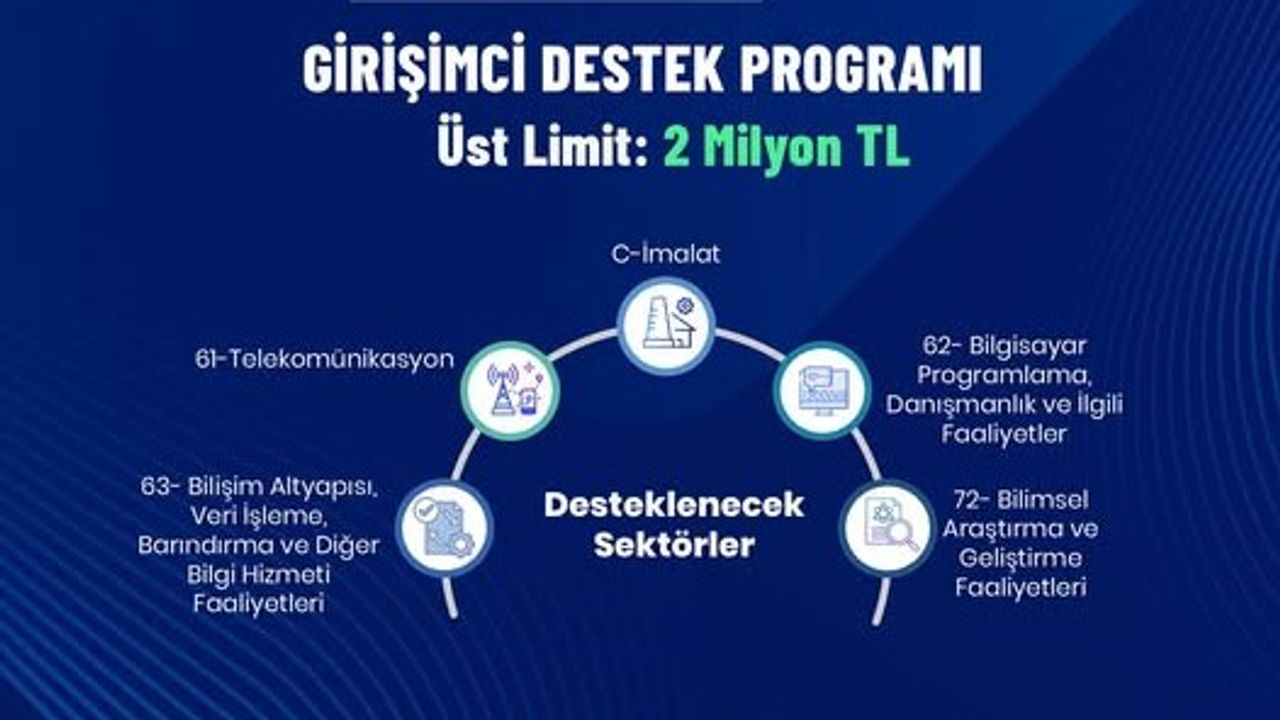 GİRİŞİMCİ DESTEK PROGRAMI
Üst Limit: 2 Milyon TL

C-İmalat

61-Telekomünikasyon

62- Bilgisayar Programlama, Danışmanlık ve İlgili Faaliyetler

63- Bilişim Altyapısı, Veri İşleme, Barındırma ve Diğer Bilgi Hizmeti Faaliyetleri

Desteklenecek Sektörler

72- Bilimsel Araştırma ve Geliştirme Faaliyetleri